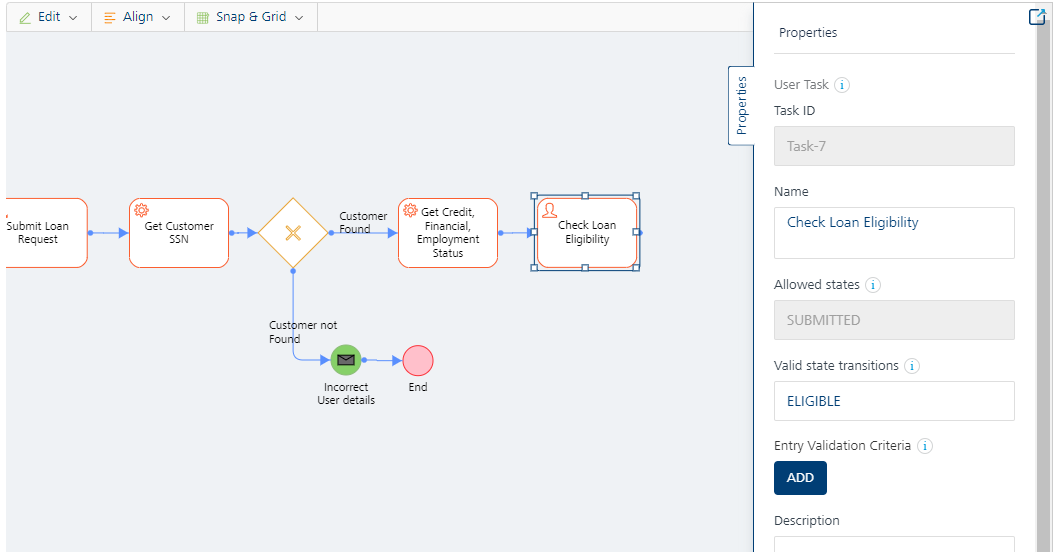 Edit Align Snap & Grid

Submit Loan Request

Get Customer SSN

Customer Found

Get Credit, Financial, Employment Status

Check Loan Eligibility

Customer not Found

Incorrect User details

End

Properties

Properties

User Task
Task ID
Task-7

Name
Check Loan Eligibility

Allowed states
SUBMITTED

Valid state transitions
ELIGIBLE

Entry Validation Criteria
ADD

Description